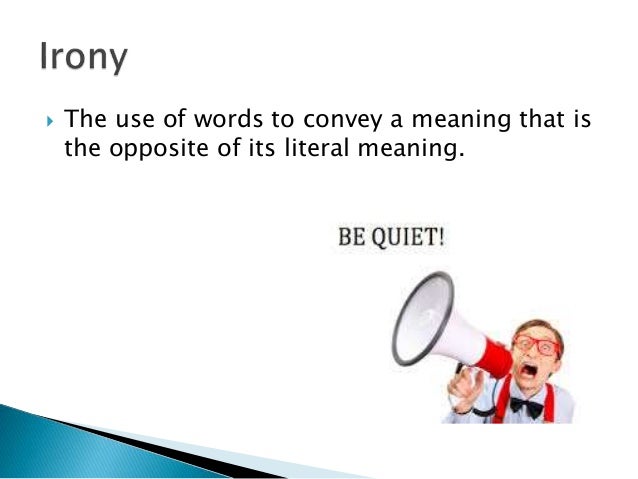 Irony

The use of words to convey a meaning that is the opposite of its literal meaning.

BE QUIET!